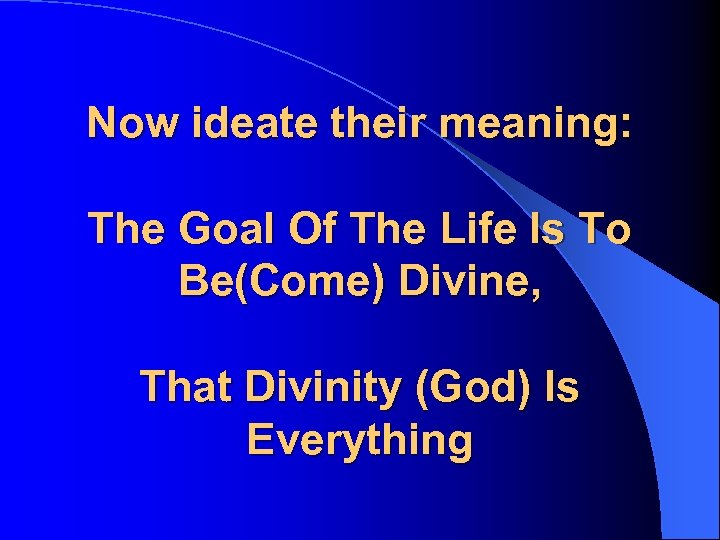 Now ideate their meaning:

The Goal Of The Life Is To Be(Come) Divine,

That Divinity (God) Is Everything